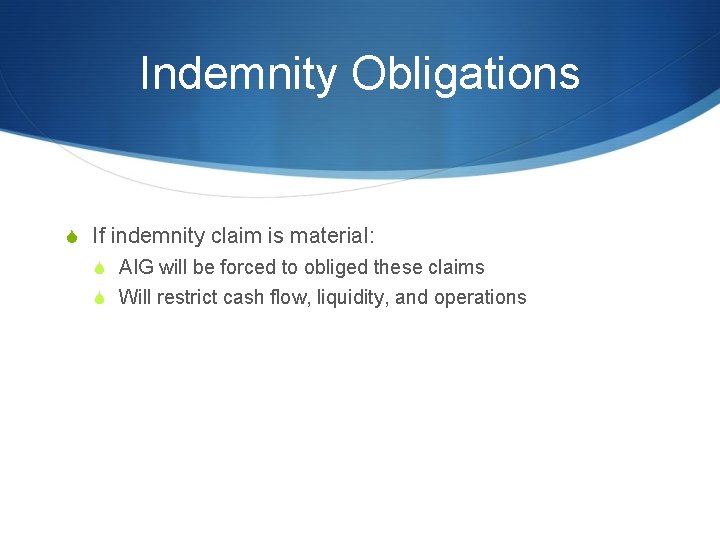 Indemnity Obligations

If indemnity claim is material:

AIG will be forced to obliged these claims

Will restrict cash flow, liquidity, and operations